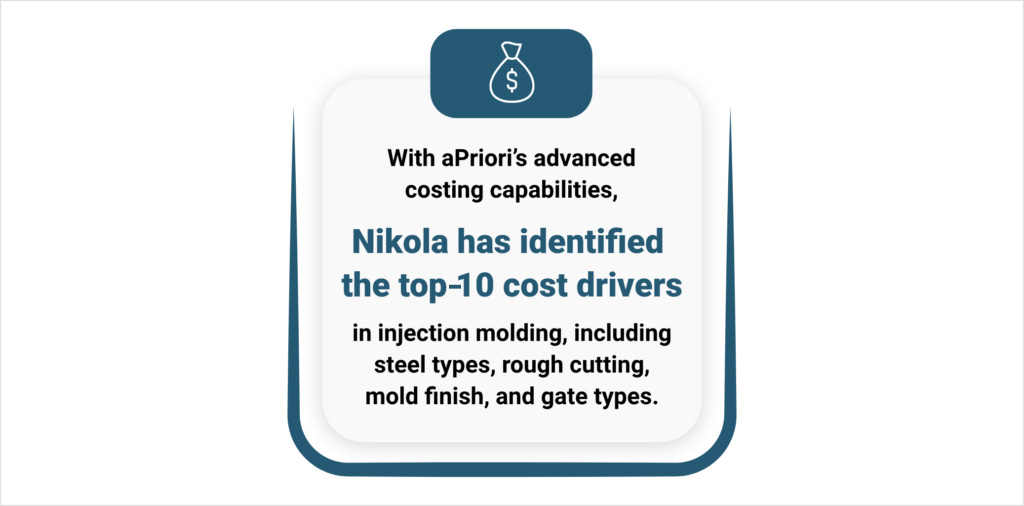 $

With aPriori's advanced costing capabilities,

Nikola has identified the top-10 cost drivers

in injection molding, including steel types, rough cutting, mold finish, and gate types.